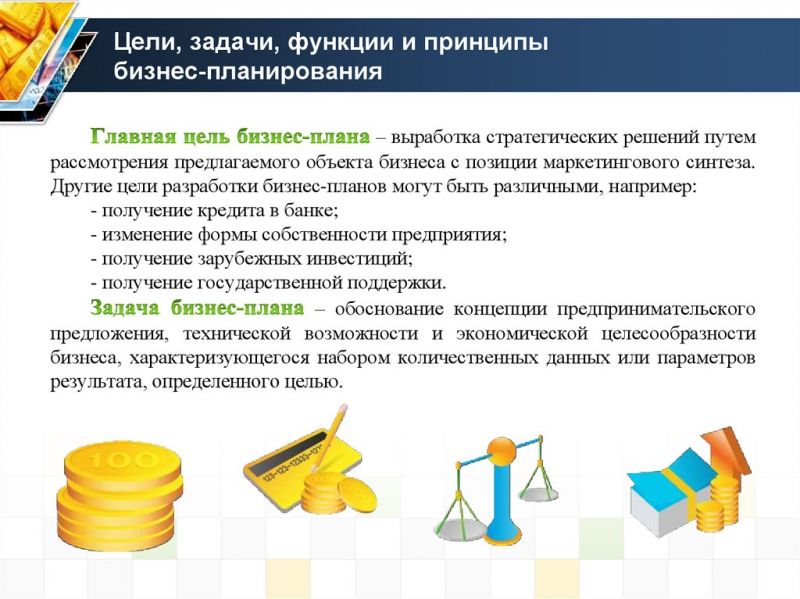 Цели, задачи, функции и принципы бизнес-планирования

Главная цель бизнес-плана – выработка стратегических решений путем рассмотрения предлагаемого объекта бизнеса с позиции маркетингового синтеза. Другие цели разработки бизнес-планов могут быть различными, например:
- получение кредита в банке;
- изменение формы собственности предприятия;
- получение зарубежных инвестиций;
- получение государственной поддержки.

Задача бизнес-плана – обоснование концепции предпринимательского предложения, технической возможности и экономической целесообразности бизнеса, характеризующегося набором количественных данных или параметров результата, определенного целью.

100

123-123-12333-123